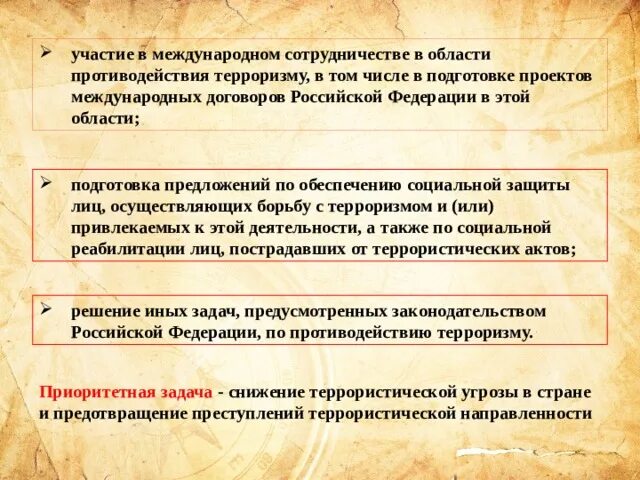 ➢ участие в международном сотрудничестве в области противодействия терроризму, в том числе в подготовке проектов международных договоров Российской Федерации в этой области;

➢ подготовка предложений по обеспечению социальной защиты лиц, осуществляющих борьбу с терроризмом и (или) привлекаемых к этой деятельности, а также по социальной реабилитации лиц, пострадавших от террористических актов;

➢ решение иных задач, предусмотренных законодательством Российской Федерации, по противодействию терроризму.

Приоритетная задача - снижение террористической угрозы в стране и предотвращение преступлений террористической направленности